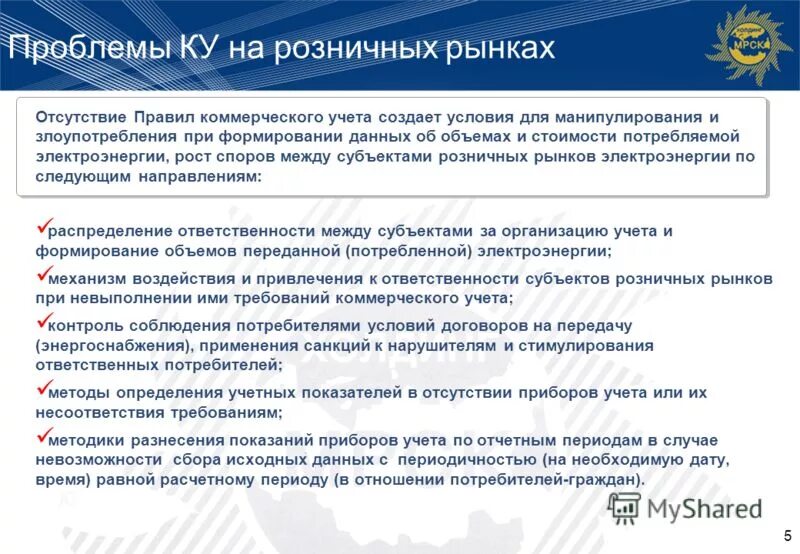 Проблемы КУ на розничных рынках

ХОЛДИНГ МРСК

Отсутствие Правил коммерческого учета создает условия для манипулирования и злоупотребления при формировании данных об объемах и стоимости потребляемой электроэнергии, рост споров между субъектами розничных рынков электроэнергии по следующим направлениям:

✓распределение ответственности между субъектами за организацию учета и формирование объемов переданной (потребленной) электроэнергии;

✓механизм воздействия и привлечения к ответственности субъектов розничных рынков при невыполнении ими требований коммерческого учета;

✓контроль соблюдения потребителями условий договоров на передачу (энергоснабжения), применения санкций к нарушителям и стимулирования ответственных потребителей;

✓методы определения учетных показателей в отсутствии приборов учета или их несоответствия требованиям;

✓методики разнесения показаний приборов учета по отчетным периодам в случае невозможности сбора исходных данных с периодичностью (на необходимую дату, время) равной расчетному периоду (в отношении потребителей-граждан).

MyShared

5